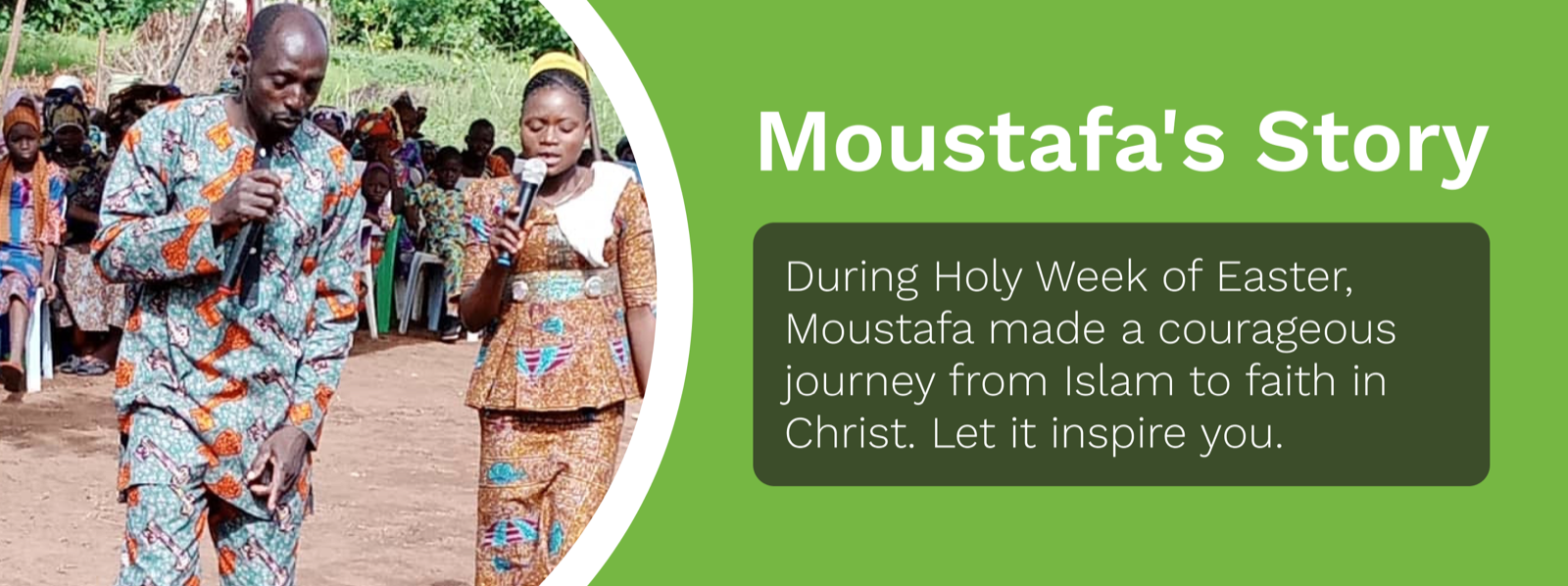 Moustafa's Story

During Holy Week of Easter, Moustafa made a courageous journey from Islam to faith in Christ. Let it inspire you.